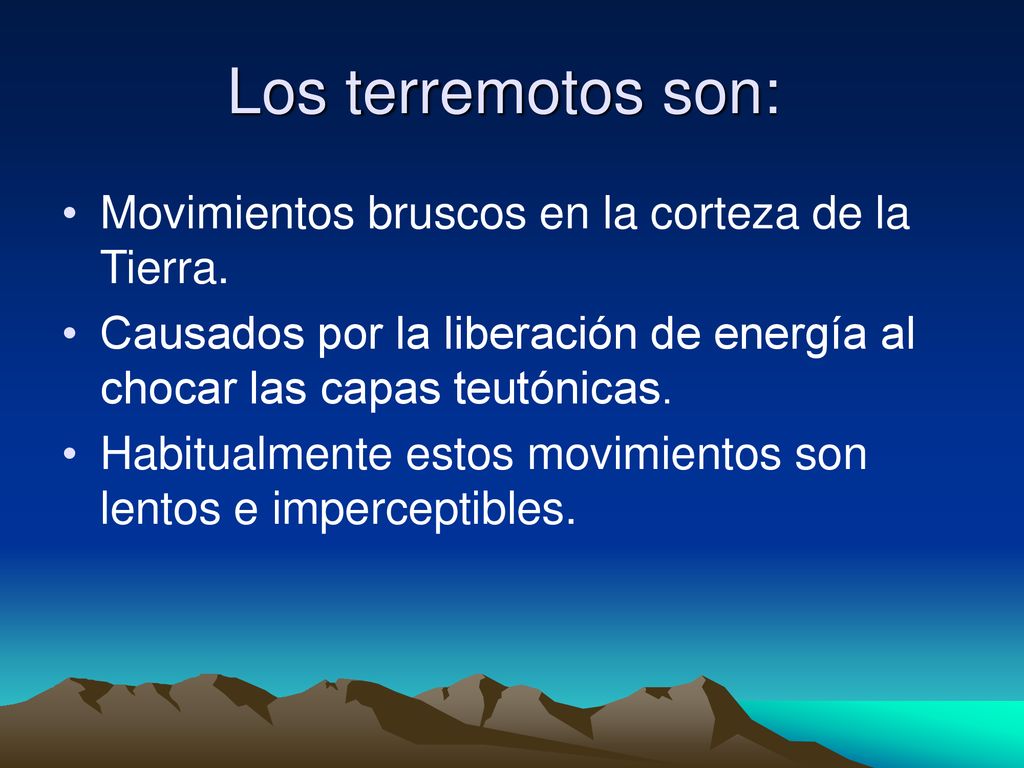 Los terremotos son:

• Movimientos bruscos en la corteza de la Tierra.
• Causados por la liberación de energía al chocar las capas teutónicas.
• Habitualmente estos movimientos son lentos e imperceptibles.